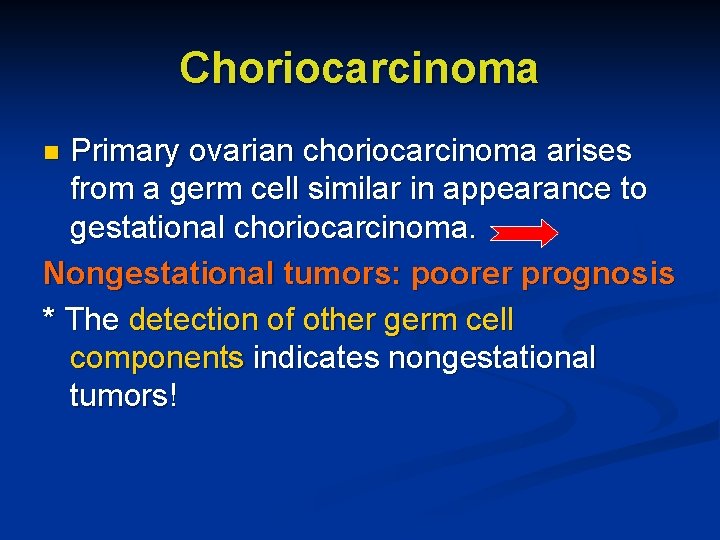 Choriocarcinoma

Primary ovarian choriocarcinoma arises from a germ cell similar in appearance to gestational choriocarcinoma.

Nongestational tumors: poorer prognosis

* The detection of other germ cell components indicates nongestational tumors!